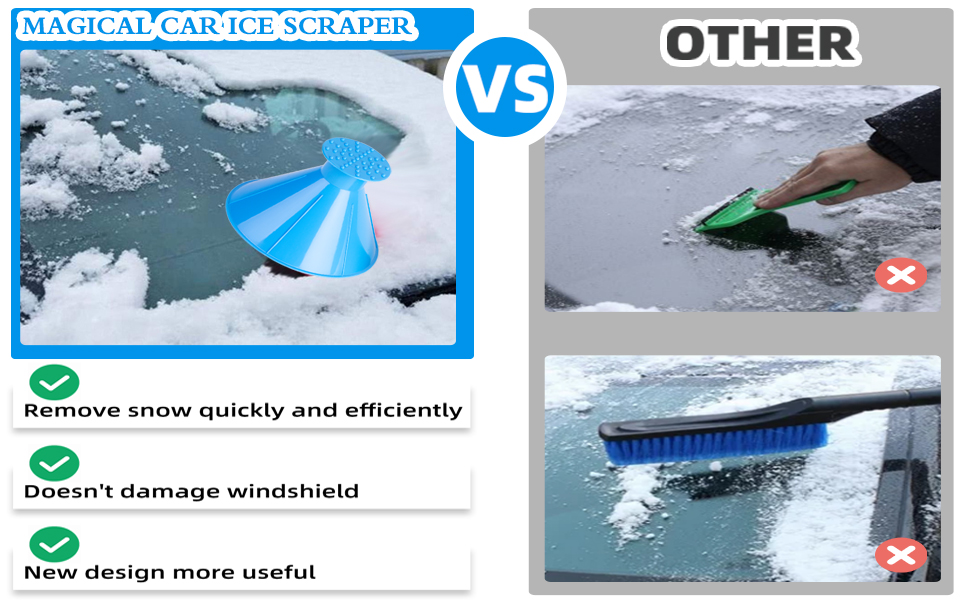 MAGICAL CAR ICE SCRAPER

VS

OTHER

Remove snow quickly and efficiently

Doesn't damage windshield

New design more useful